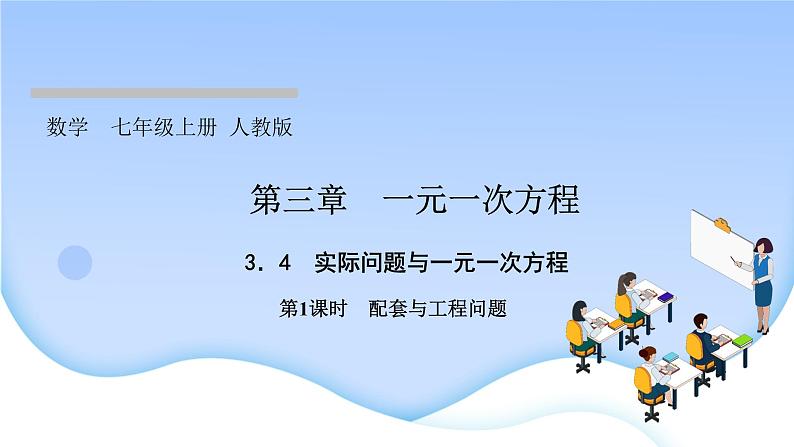 数学　七年级上册 人教版

第三章　一元一次方程

3．4　实际问题与一元一次方程

第1课时　配套与工程问题